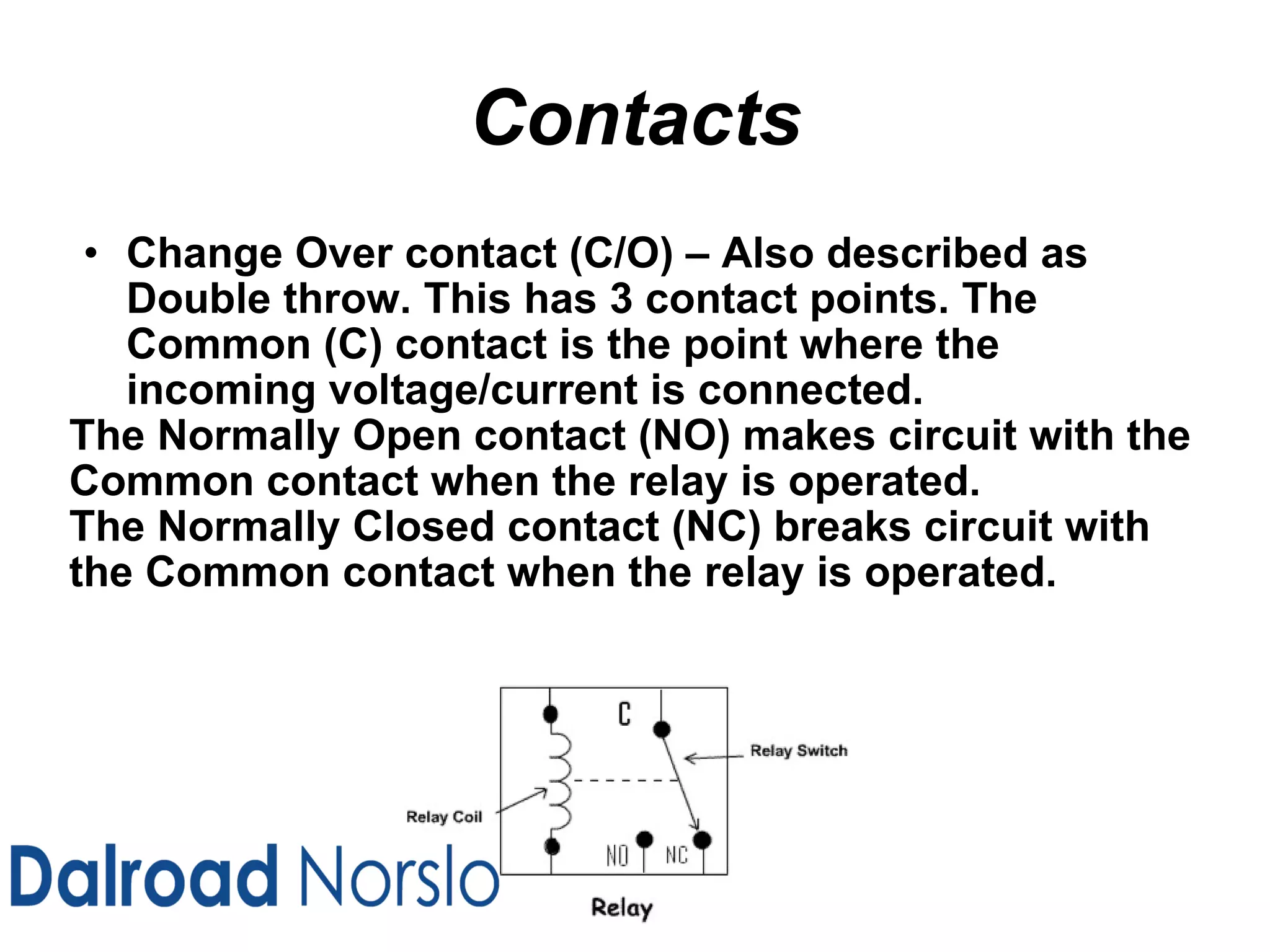 Contacts

• Change Over contact (C/O) – Also described as Double throw. This has 3 contact points. The Common (C) contact is the point where the incoming voltage/current is connected.

The Normally Open contact (NO) makes circuit with the Common contact when the relay is operated.

The Normally Closed contact (NC) breaks circuit with the Common contact when the relay is operated.

C

Relay Switch

Relay Coil

NO

NC

Relay

Dalroad Norslo